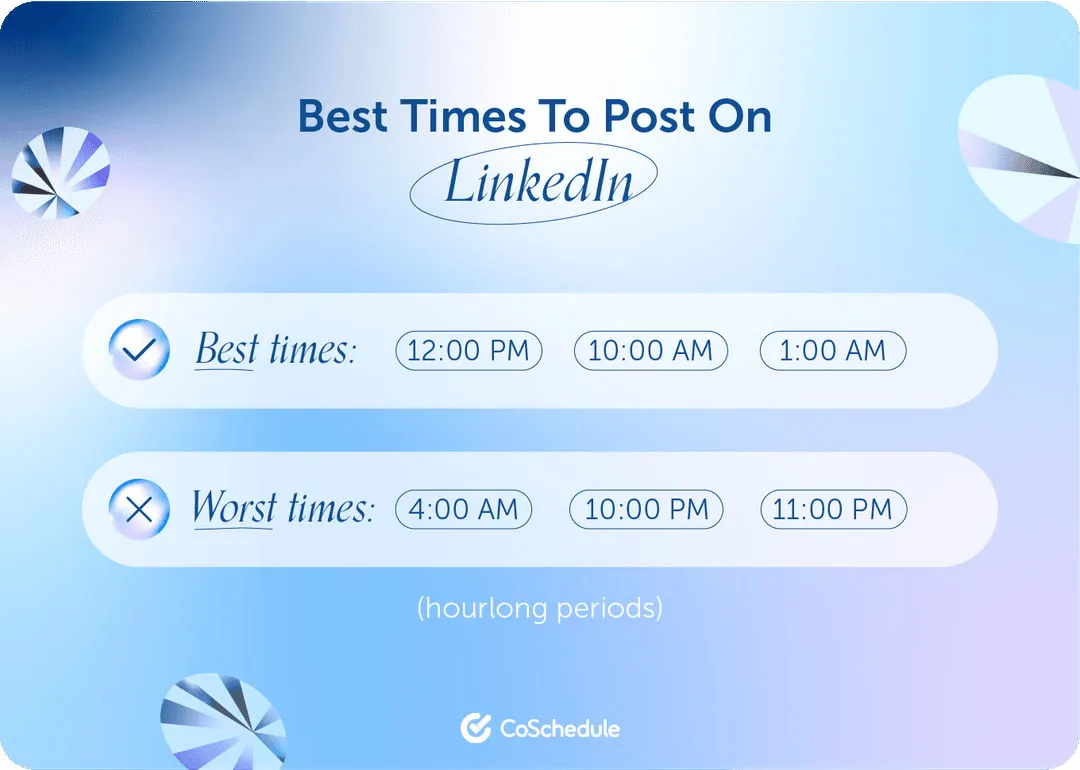 Best Times To Post On

LinkedIn

Best times: 12:00 PM 10:00 AM 1:00 AM

Worst times: 4:00 AM 10:00 PM 11:00 PM

(hourlong periods)

CoSchedule